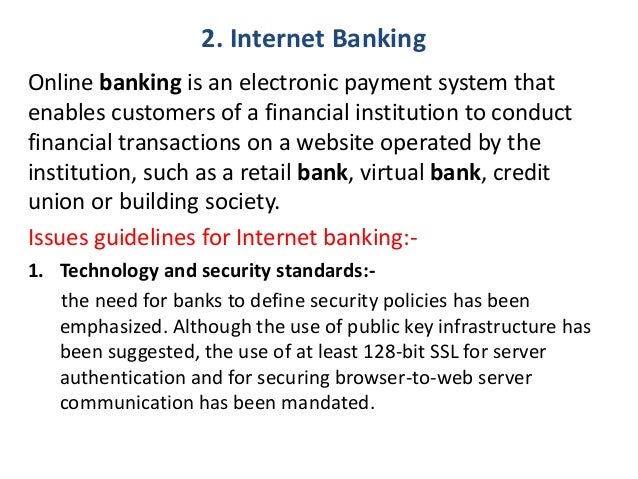 2. Internet Banking

Online banking is an electronic payment system that enables customers of a financial institution to conduct financial transactions on a website operated by the institution, such as a retail bank, virtual bank, credit union or building society.

Issues guidelines for Internet banking:-

1. Technology and security standards:-

the need for banks to define security policies has been emphasized. Although the use of public key infrastructure has been suggested, the use of at least 128-bit SSL for server authentication and for securing browser-to-web server communication has been mandated.